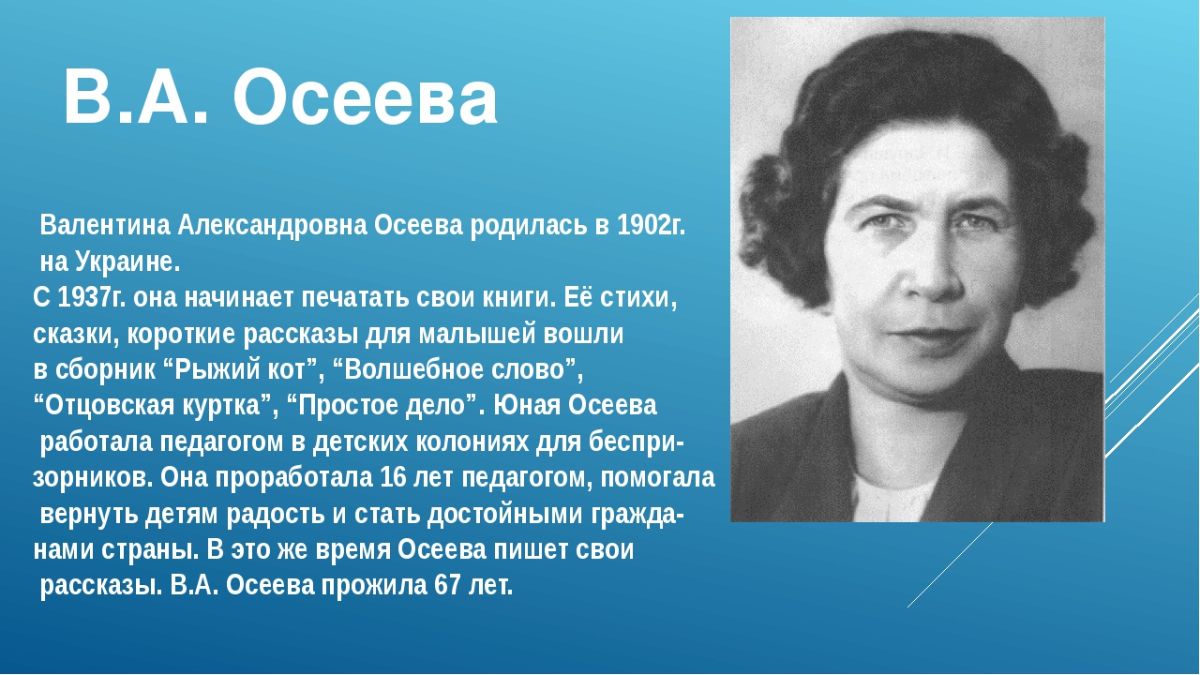 В.А. Осеева

Валентина Александровна Осеева родилась в 1902г. на Украине.
С 1937г. она начинает печатать свои книги. Её стихи, сказки, короткие рассказы для малышей вошли в сборник “Рыжий кот”, “Волшебное слово”, “Отцовская куртка”, “Простое дело”. Юная Осеева работала педагогом в детских колониях для беспризорников. Она проработала 16 лет педагогом, помогала вернуть детям радость и стать достойными гражданами страны. В это же время Осеева пишет свои рассказы. В.А. Осеева прожила 67 лет.